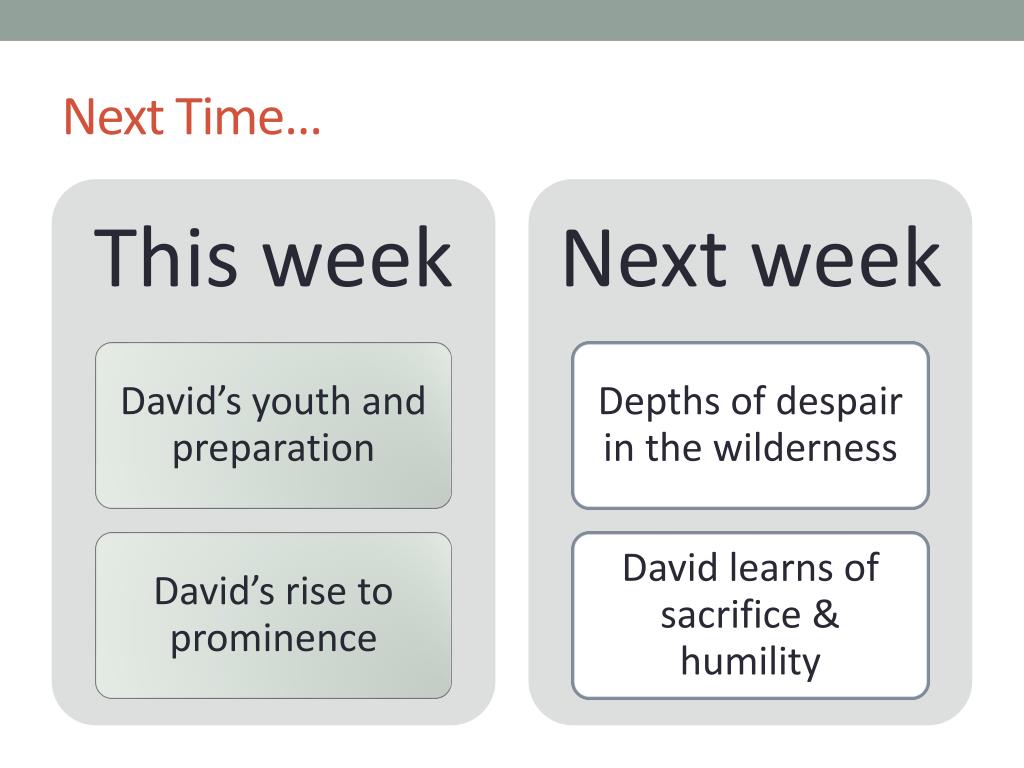 Next Time…

This week

David’s youth and preparation

David’s rise to prominence

Next week

Depths of despair in the wilderness

David learns of sacrifice & humility